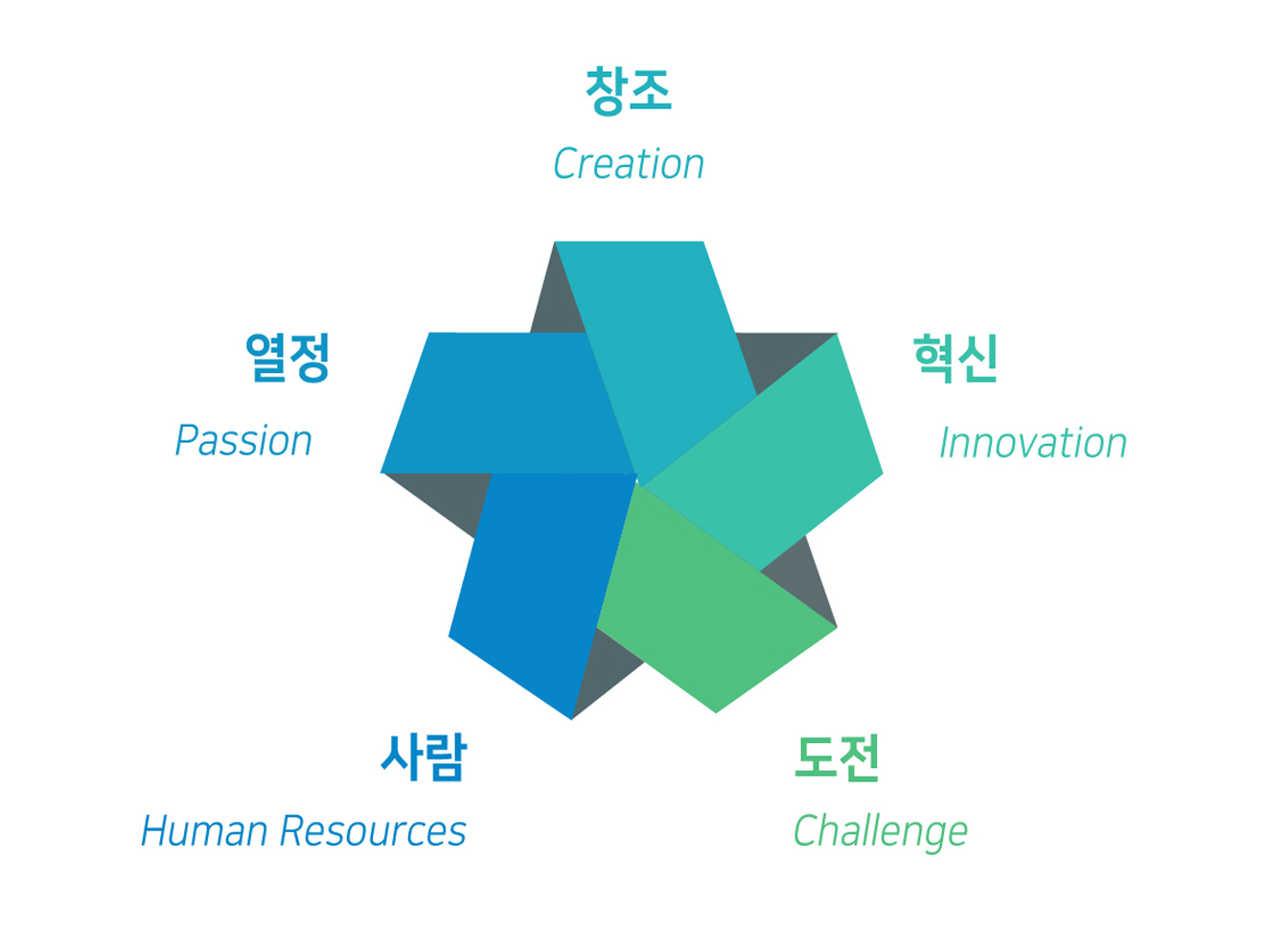 창조
Creation

열정
Passion

혁신
Innovation

사람
Human Resources

도전
Challenge